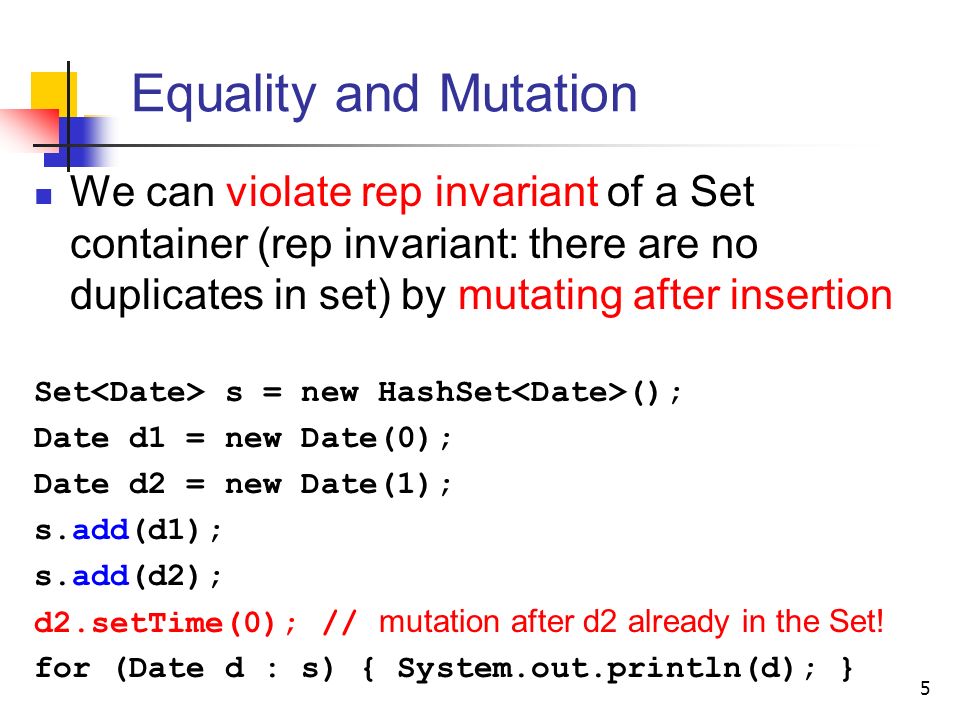 Equality and Mutation

We can violate rep invariant of a Set container (rep invariant: there are no duplicates in set) by mutating after insertion

Set<Date> s = new HashSet<Date>();
Date d1 = new Date(0);
Date d2 = new Date(1);
s.add(d1);
s.add(d2);
d2.setTime(0); // mutation after d2 already in the Set!
for (Date d : s) { System.out.println(d); }

5